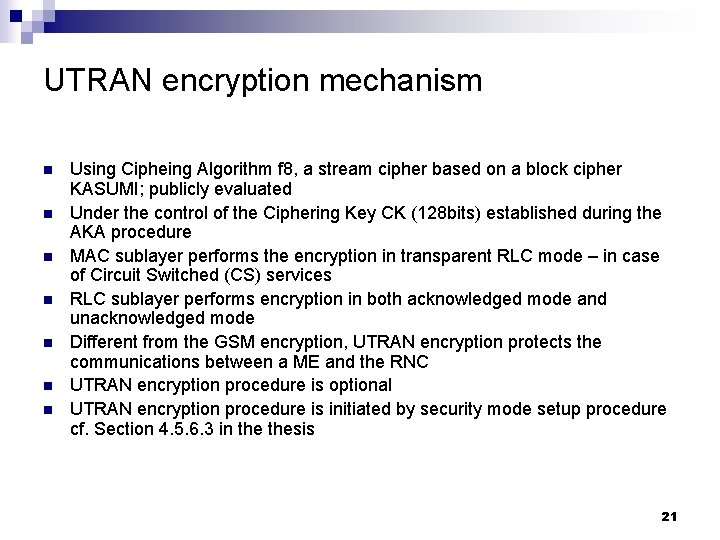 UTRAN encryption mechanism

- Using Cipheing Algorithm f8, a stream cipher based on a block cipher KASUMI; publicly evaluated
- Under the control of the Ciphering Key CK (128bits) established during the AKA procedure
- MAC sublayer performs the encryption in transparent RLC mode – in case of Circuit Switched (CS) services
- RLC sublayer performs encryption in both acknowledged mode and unacknowledged mode
- Different from the GSM encryption, UTRAN encryption protects the communications between a ME and the RNC
- UTRAN encryption procedure is optional
- UTRAN encryption procedure is initiated by security mode setup procedure cf. Section 4.5.6.3 in the thesis

21